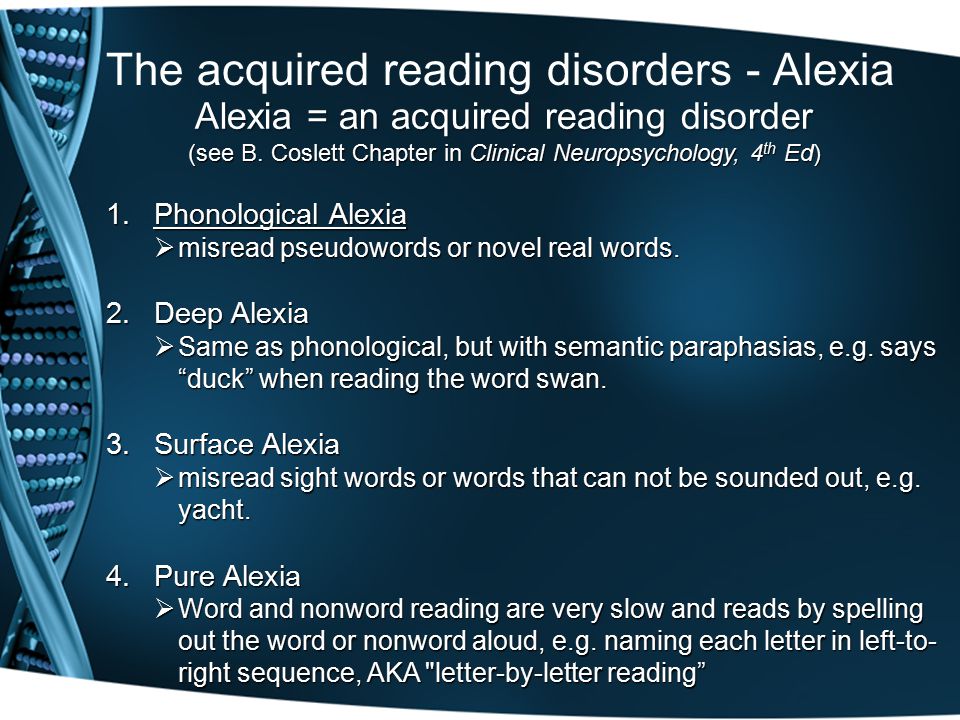 The acquired reading disorders - Alexia
Alexia = an acquired reading disorder
(see B. Coslett Chapter in Clinical Neuropsychology, $4^{th}$ Ed)

1. Phonological Alexia
➢ misread pseudowords or novel real words.

2. Deep Alexia
➢ Same as phonological, but with semantic paraphasias, e.g. says “duck” when reading the word swan.

3. Surface Alexia
➢ misread sight words or words that can not be sounded out, e.g. yacht.

4. Pure Alexia
➢ Word and nonword reading are very slow and reads by spelling out the word or nonword aloud, e.g. naming each letter in left-to-right sequence, AKA "letter-by-letter reading”